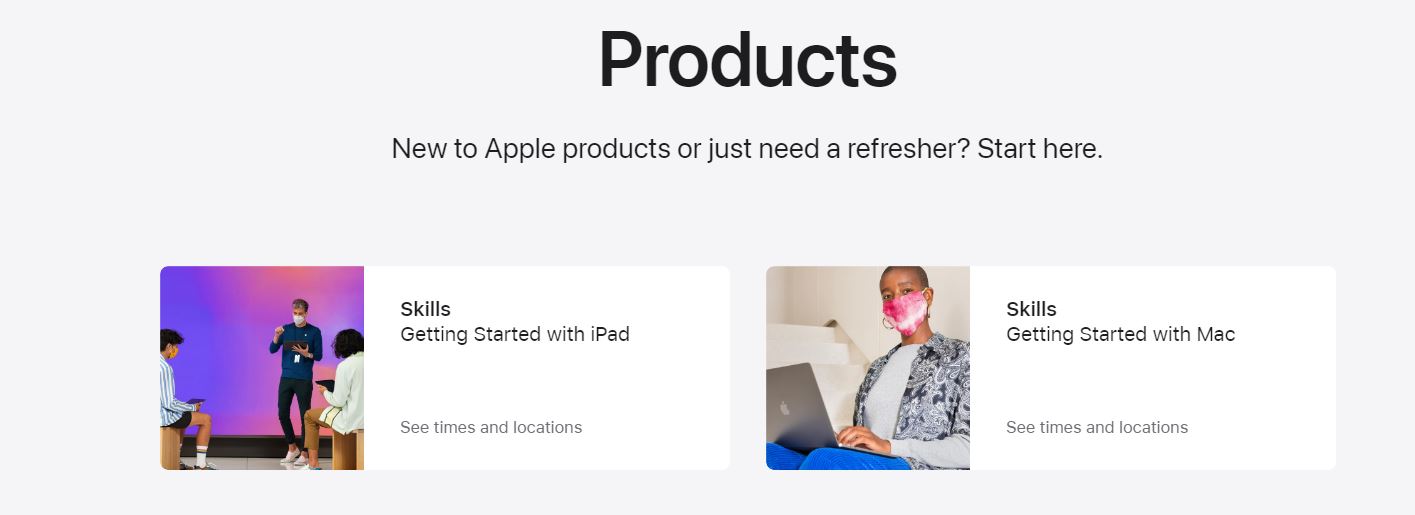 Products

New to Apple products or just need a refresher? Start here.

Skills
Getting Started with iPad

See times and locations

Skills
Getting Started with Mac

See times and locations